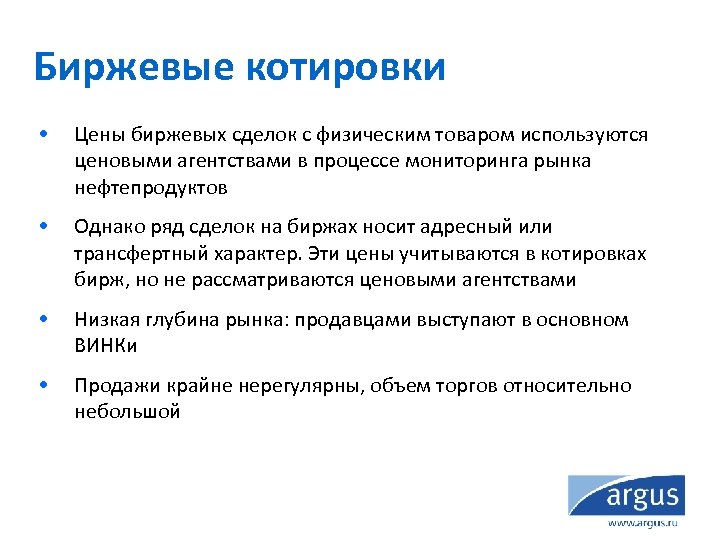 Биржевые котировки

• Цены биржевых сделок с физическим товаром используются ценовыми агентствами в процессе мониторинга рынка нефтепродуктов

• Однако ряд сделок на биржах носит адресный или трансфертный характер. Эти цены учитываются в котировках бирж, но не рассматриваются ценовыми агентствами

• Низкая глубина рынка: продавцами выступают в основном ВИНКи

• Продажи крайне нерегулярны, объем торгов относительно небольшой

argus

www.argus.ru